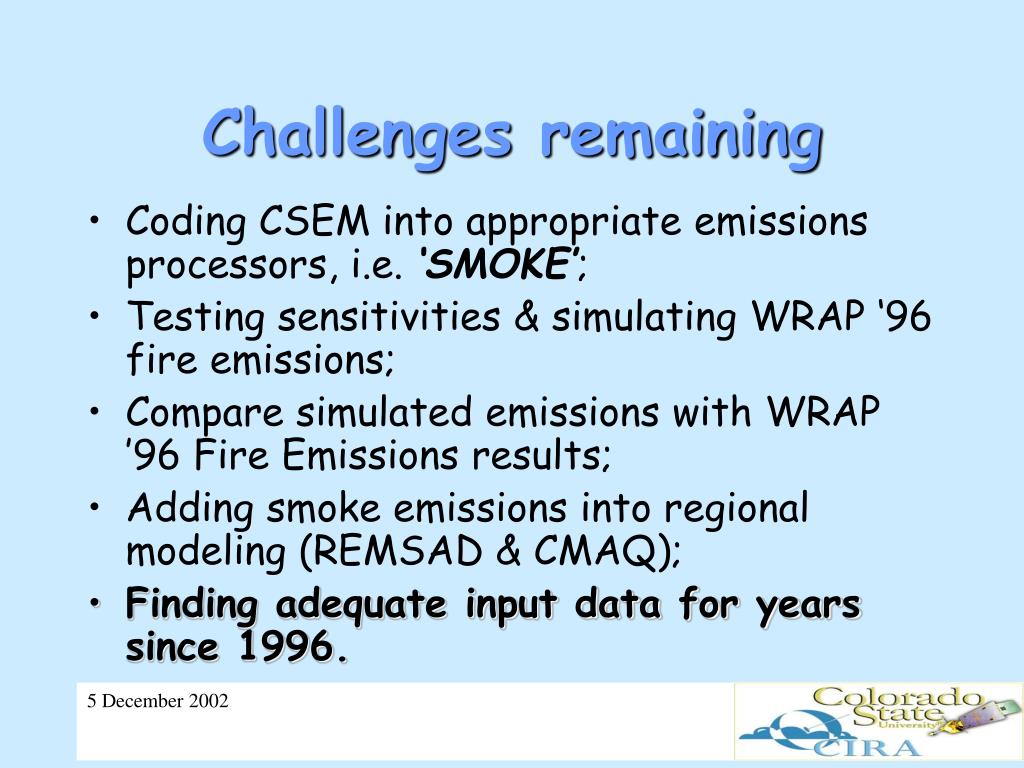 Challenges remaining

• Coding CSEM into appropriate emissions processors, i.e. ‘SMOKE’;
• Testing sensitivities & simulating WRAP ‘96 fire emissions;
• Compare simulated emissions with WRAP ’96 Fire Emissions results;
• Adding smoke emissions into regional modeling (REMSAD & CMAQ);
• Finding adequate input data for years since 1996.

5 December 2002

Colorado State University CIRA